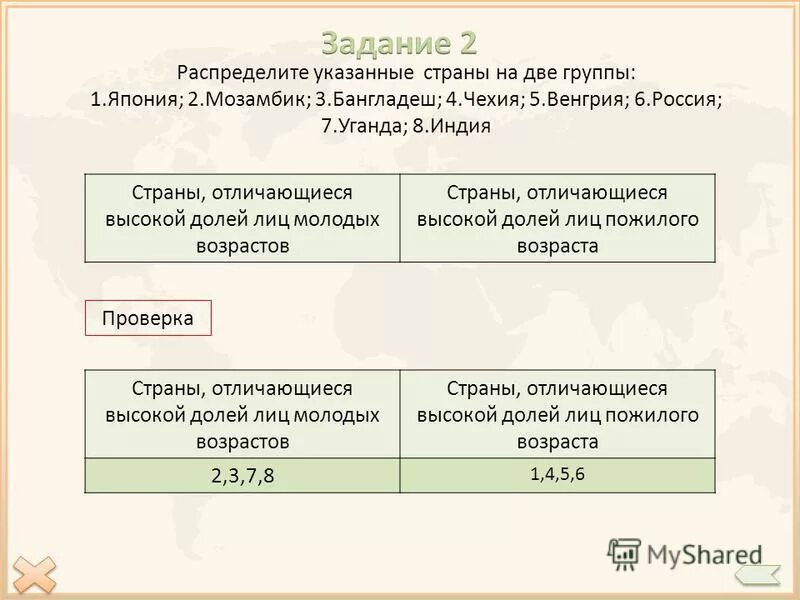 Задание 2

Распределите указанные страны на две группы:
1.Япония; 2.Мозамбик; 3.Бангладеш; 4.Чехия; 5.Венгрия; 6.Россия; 7.Уганда; 8.Индия

| Страны, отличающиеся высокой долей лиц молодых возрастов | Страны, отличающиеся высокой долей лиц пожилого возраста |
|---|---|

Проверка

| Страны, отличающиеся высокой долей лиц молодых возрастов | Страны, отличающиеся высокой долей лиц пожилого возраста |
|---|---|
| 2,3,7,8 | 1,4,5,6 |

MyShared